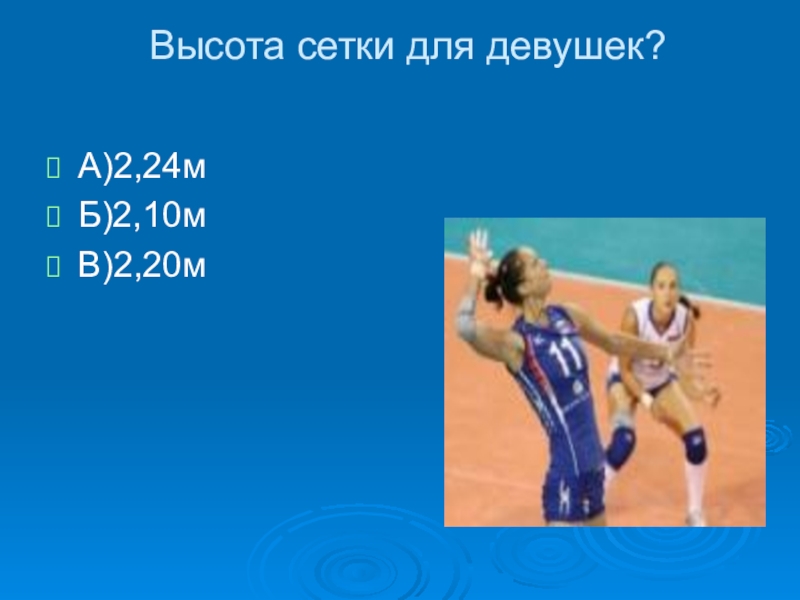 Высота сетки для девушек?

А)2,24м
Б)2,10м
В)2,20м

11